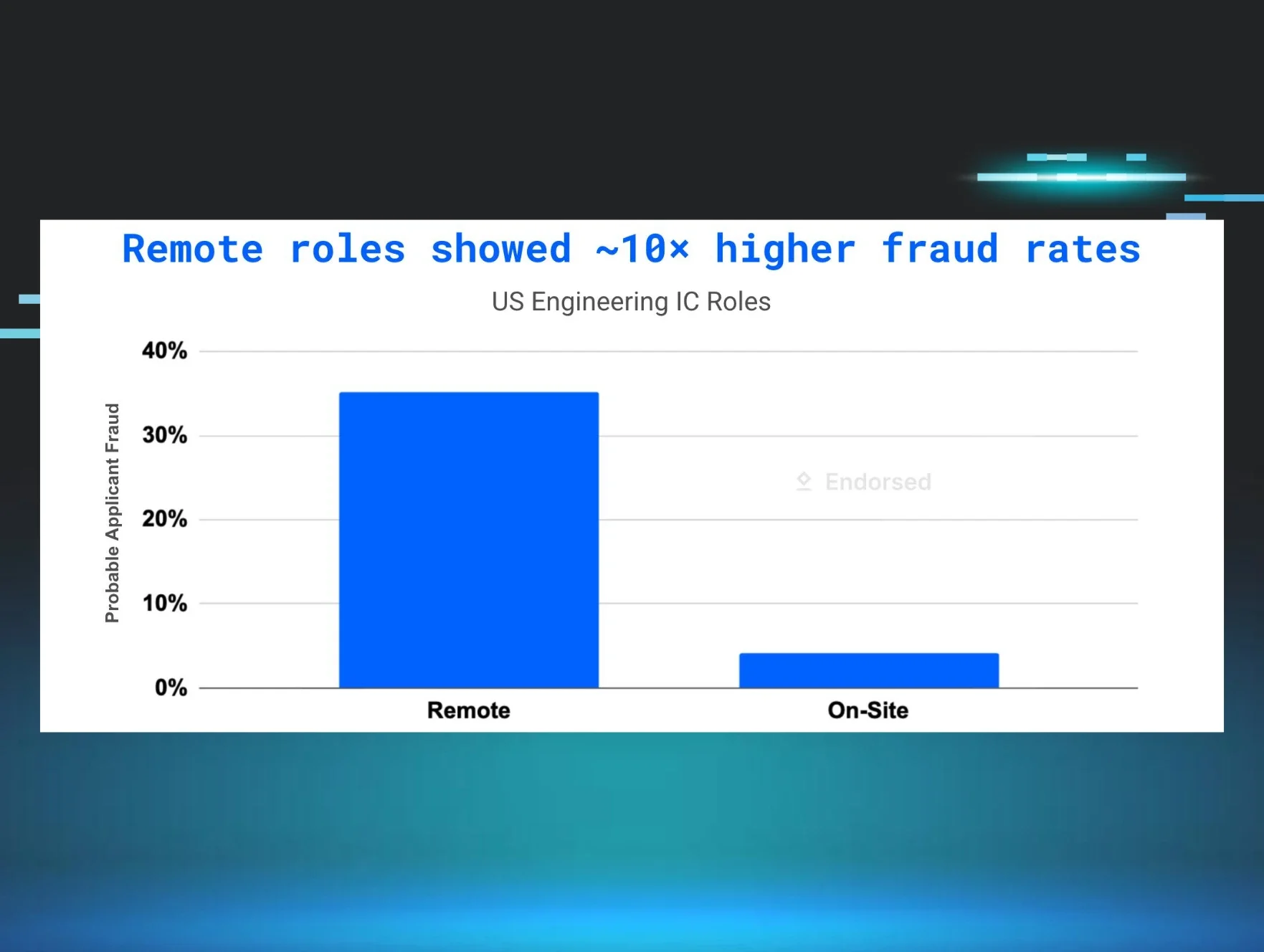 Remote roles showed ~10× higher fraud rates

US Engineering IC Roles

Probable Applicant Fraud

40%
30%
20%
10%
0%

Endorsed

Remote
On-Site